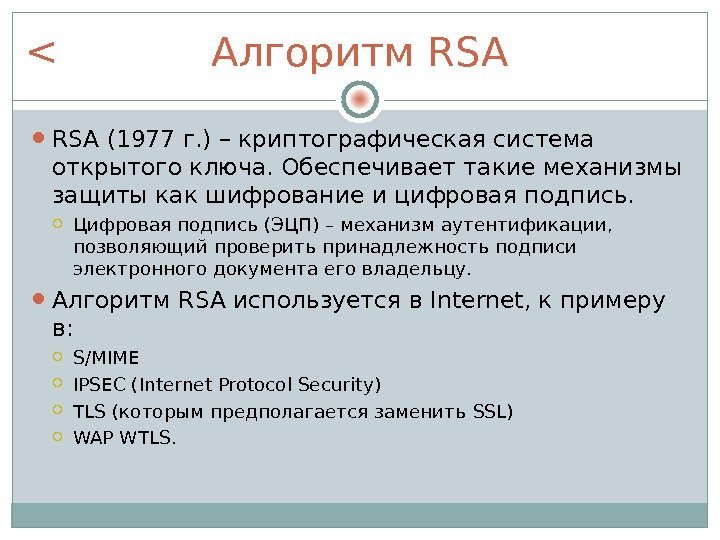 < Алгоритм RSA

RSA (1977 г.) – криптографическая система открытого ключа. Обеспечивает такие механизмы защиты как шифрование и цифровая подпись.

Цифровая подпись (ЭЦП) – механизм аутентификации, позволяющий проверить принадлежность подписи электронного документа его владельцу.

Алгоритм RSA используется в Internet, к примеру в:

S/MIME

IPSEC (Internet Protocol Security)

TLS (которым предполагается заменить SSL)

WAP WTLS.